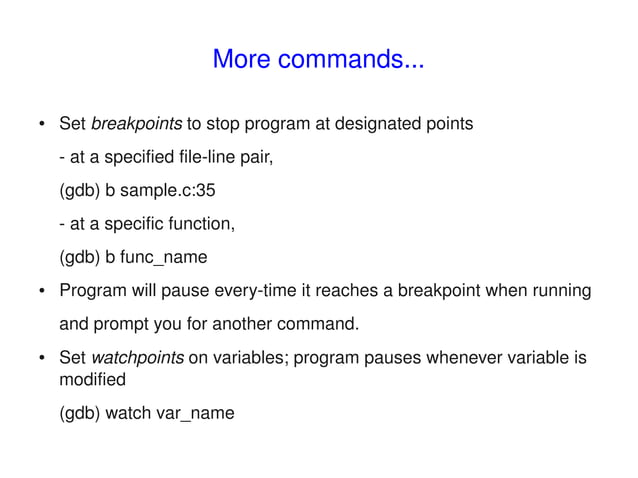 More commands...

• Set breakpoints to stop program at designated points

- at a specified file-line pair,

(gdb) b sample.c:35

- at a specific function,

(gdb) b func_name

• Program will pause every-time it reaches a breakpoint when running and prompt you for another command.

• Set watchpoints on variables; program pauses whenever variable is modified

(gdb) watch var_name